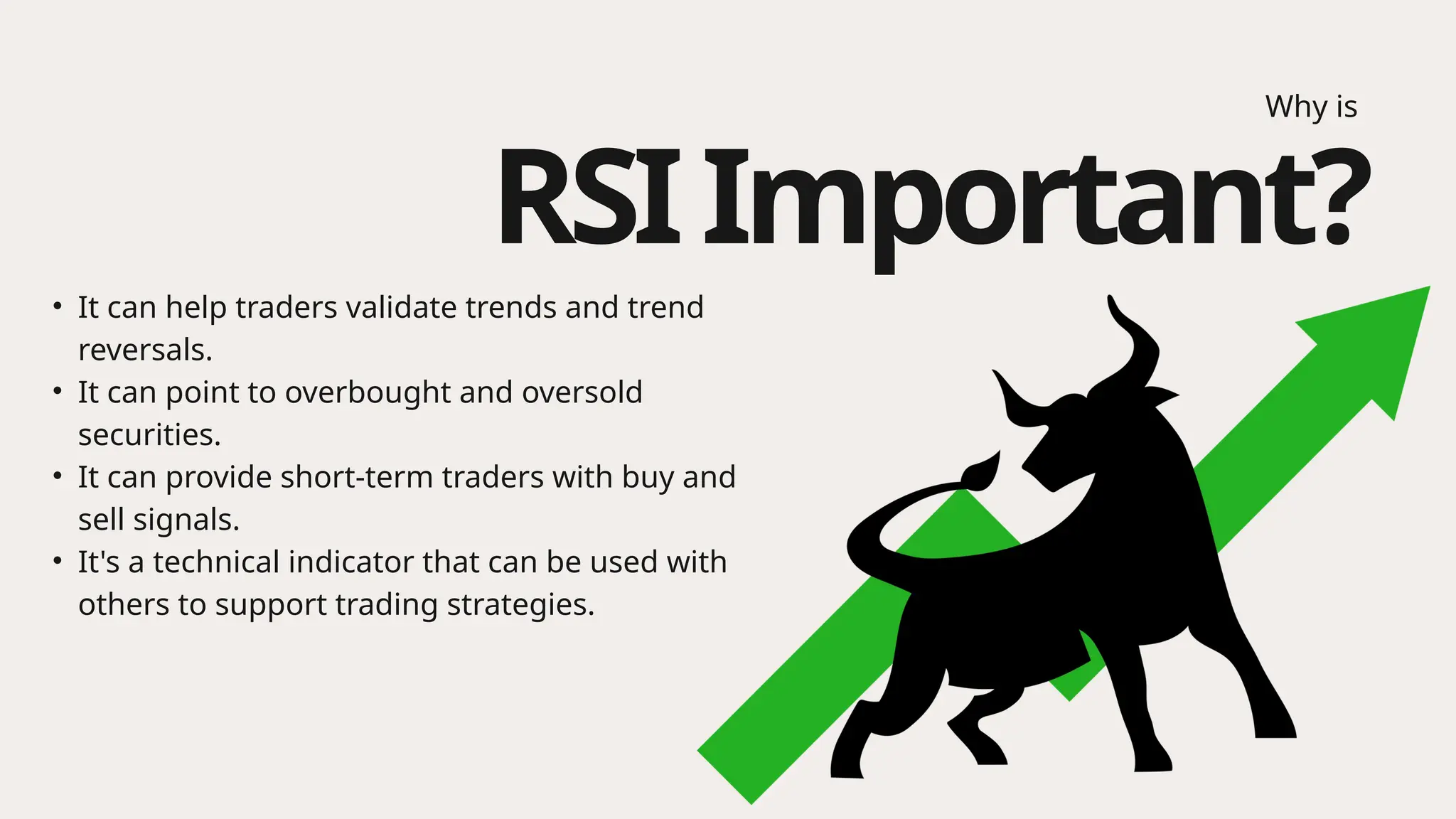 Why is
RSI Important?

• It can help traders validate trends and trend reversals.
• It can point to overbought and oversold securities.
• It can provide short-term traders with buy and sell signals.
• It's a technical indicator that can be used with others to support trading strategies.